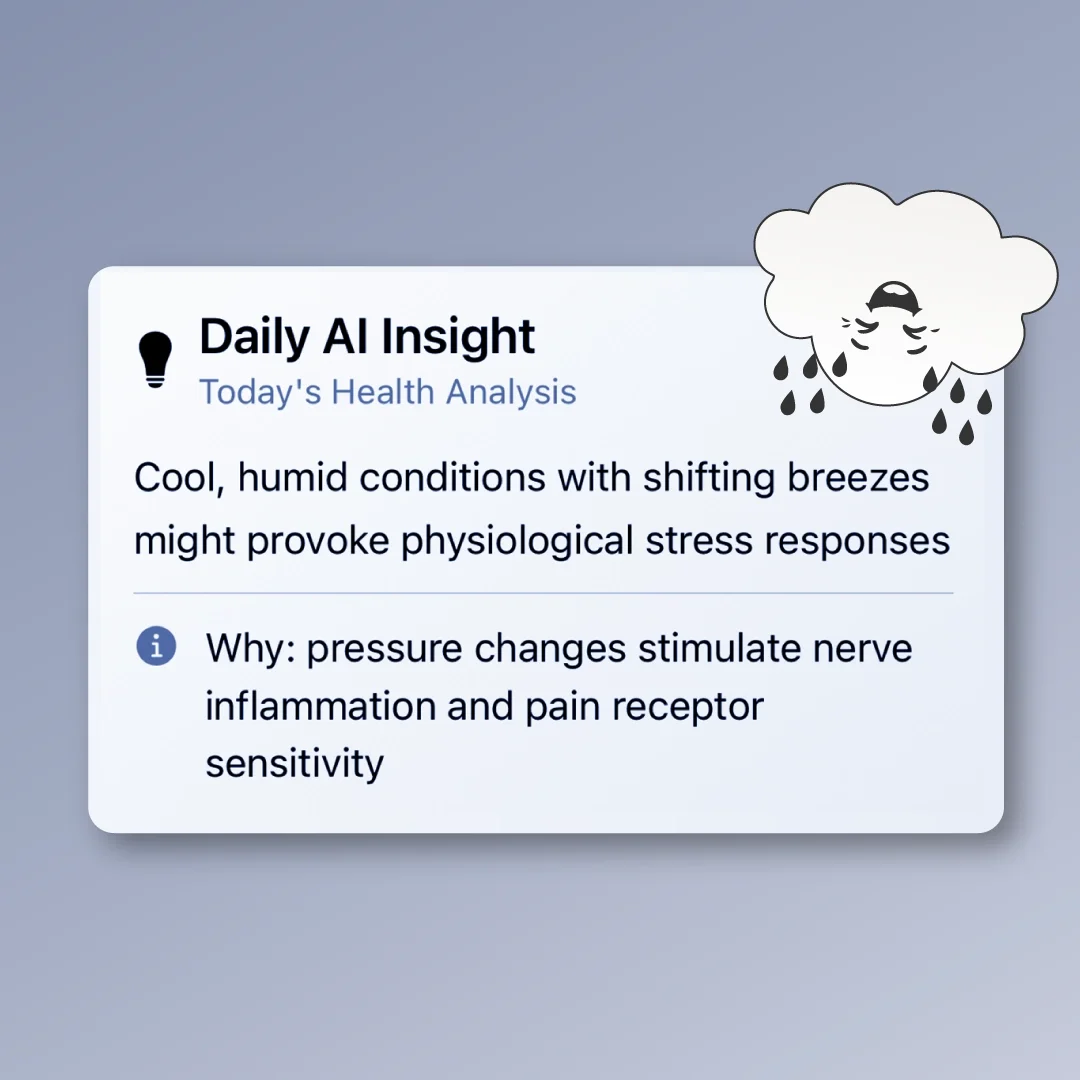 Daily AI Insight
Today's Health Analysis

Cool, humid conditions with shifting breezes might provoke physiological stress responses

Why: pressure changes stimulate nerve inflammation and pain receptor sensitivity